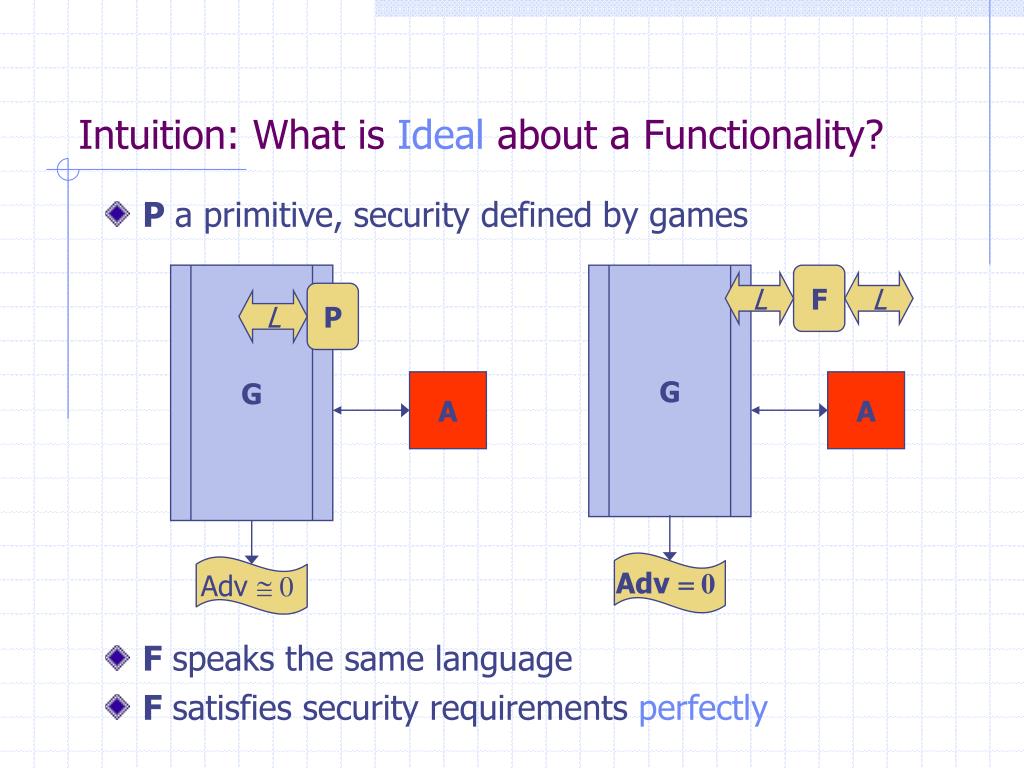 Intuition: What is Ideal about a Functionality?

P a primitive, security defined by games

L

P

G

A

Adv $\cong 0$

L

F

L

G

A

Adv $= 0$

F speaks the same language

F satisfies security requirements perfectly